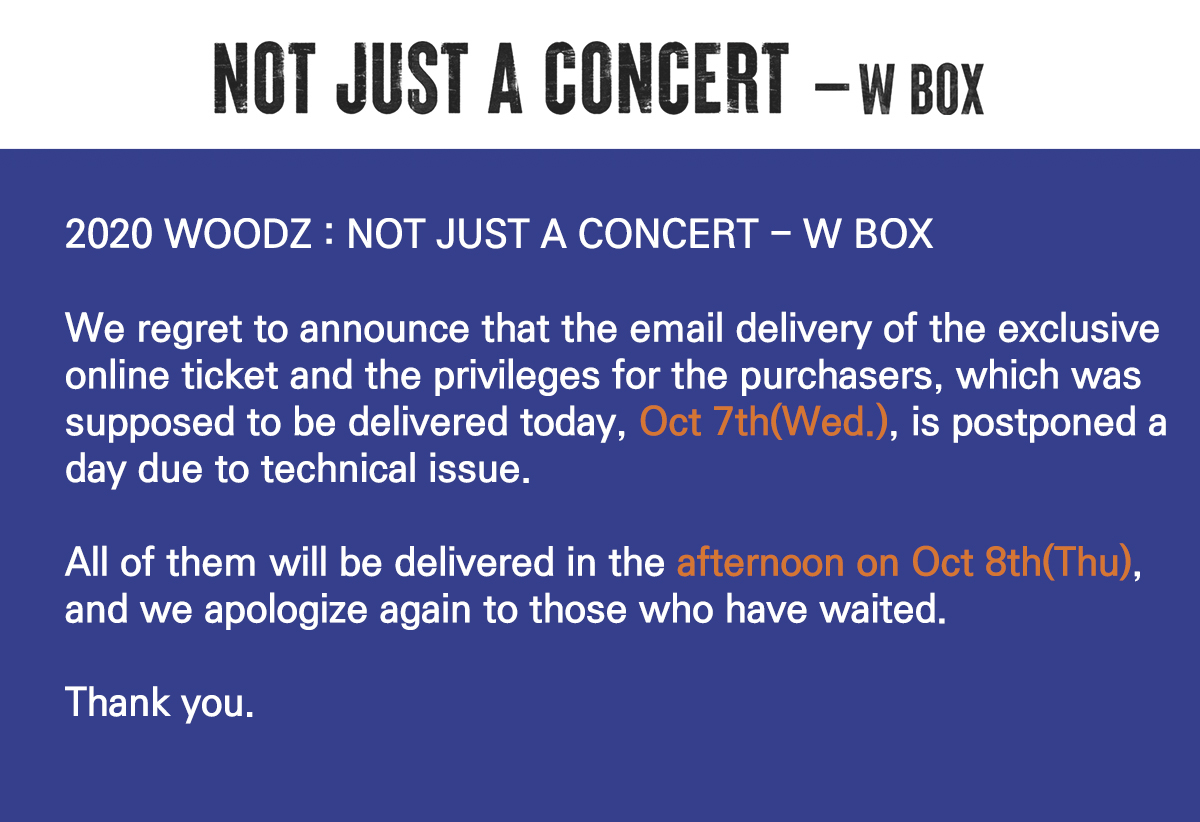 NOT JUST A CONCERT – W BOX

2020 WOODZ : NOT JUST A CONCERT – W BOX

We regret to announce that the email delivery of the exclusive online ticket and the privileges for the purchasers, which was supposed to be delivered today, Oct 7th(Wed.), is postponed a day due to technical issue.

All of them will be delivered in the afternoon on Oct 8th(Thu), and we apologize again to those who have waited.

Thank you.